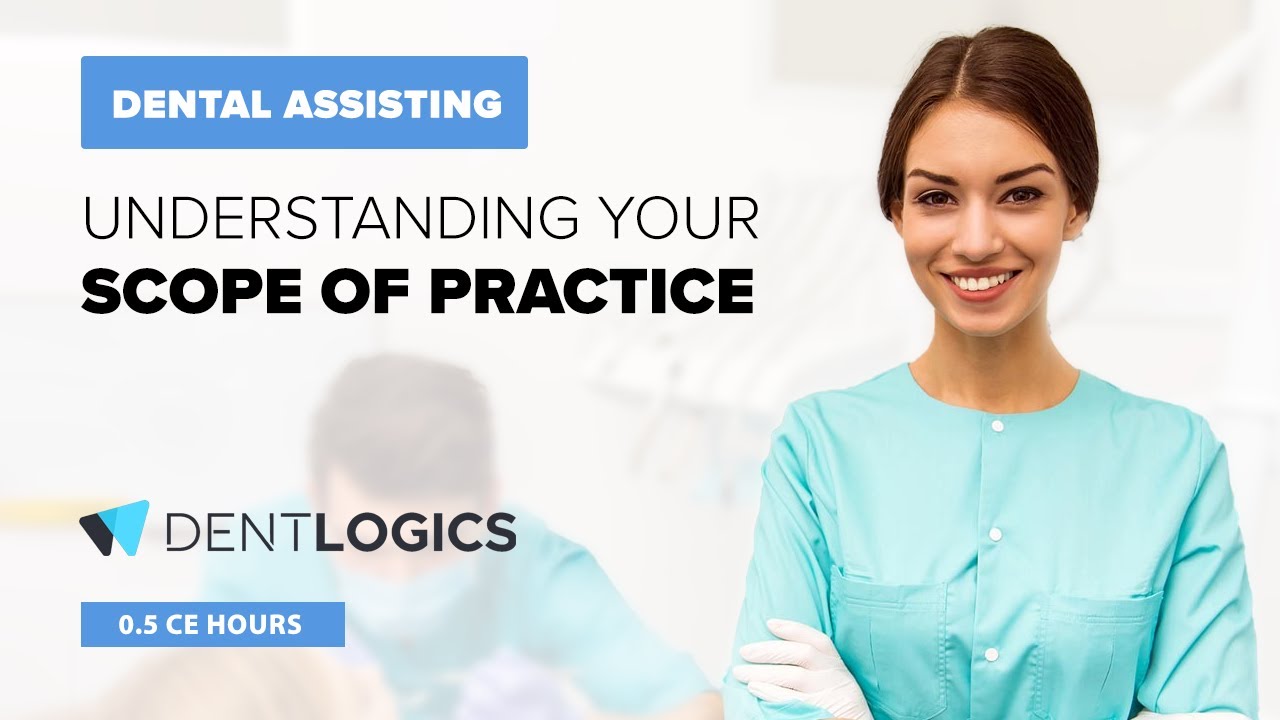 DENTAL ASSISTING

UNDERSTANDING YOUR
SCOPE OF PRACTICE

DENTLOGICS

0.5 CE HOURS